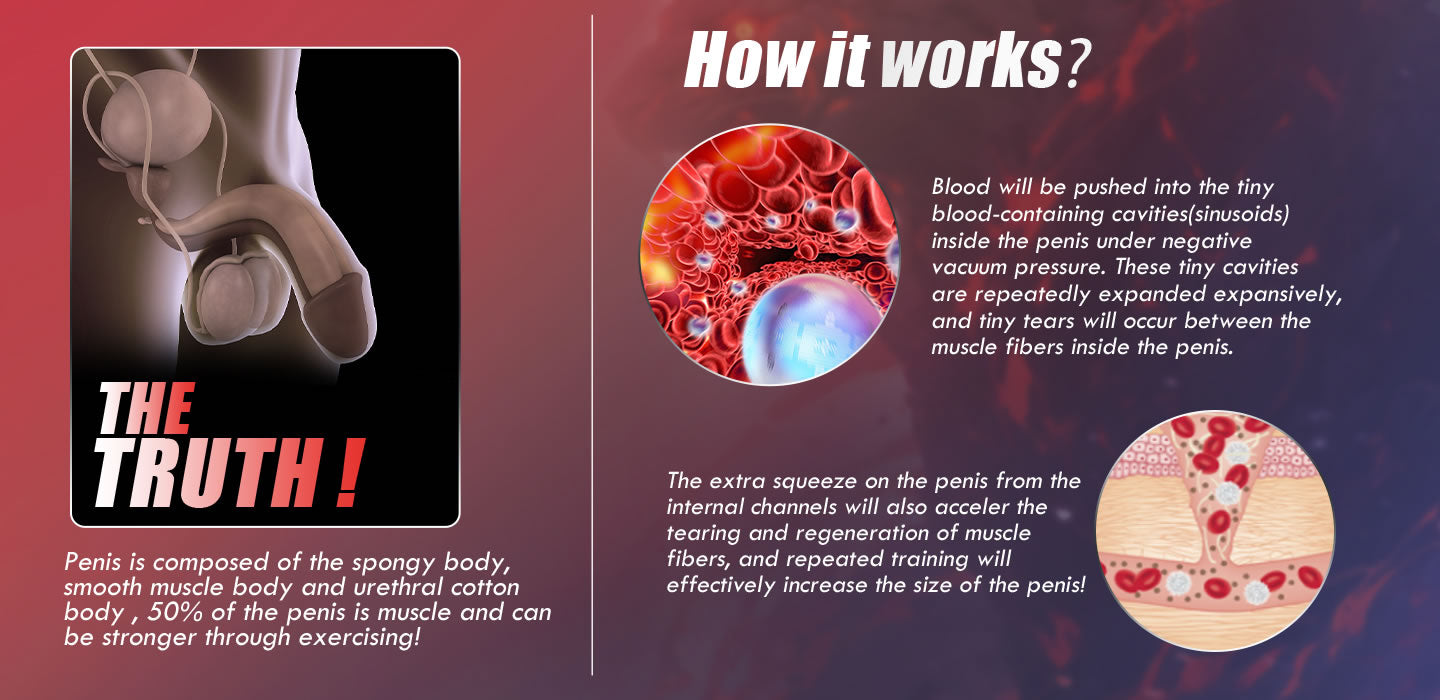 THE TRUTH !

Penis is composed of the spongy body, smooth muscle body and urethral cotton body , 50% of the penis is muscle and can be stronger through exercising!

How it works?

Blood will be pushed into the tiny blood-containing cavities(sinusoids) inside the penis under negative vacuum pressure. These tiny cavities are repeatedly expanded expansively, and tiny tears will occur between the muscle fibers inside the penis.

The extra squeeze on the penis from the internal channels will also acceler the tearing and regeneration of muscle fibers, and repeated training will effectively increase the size of the penis!